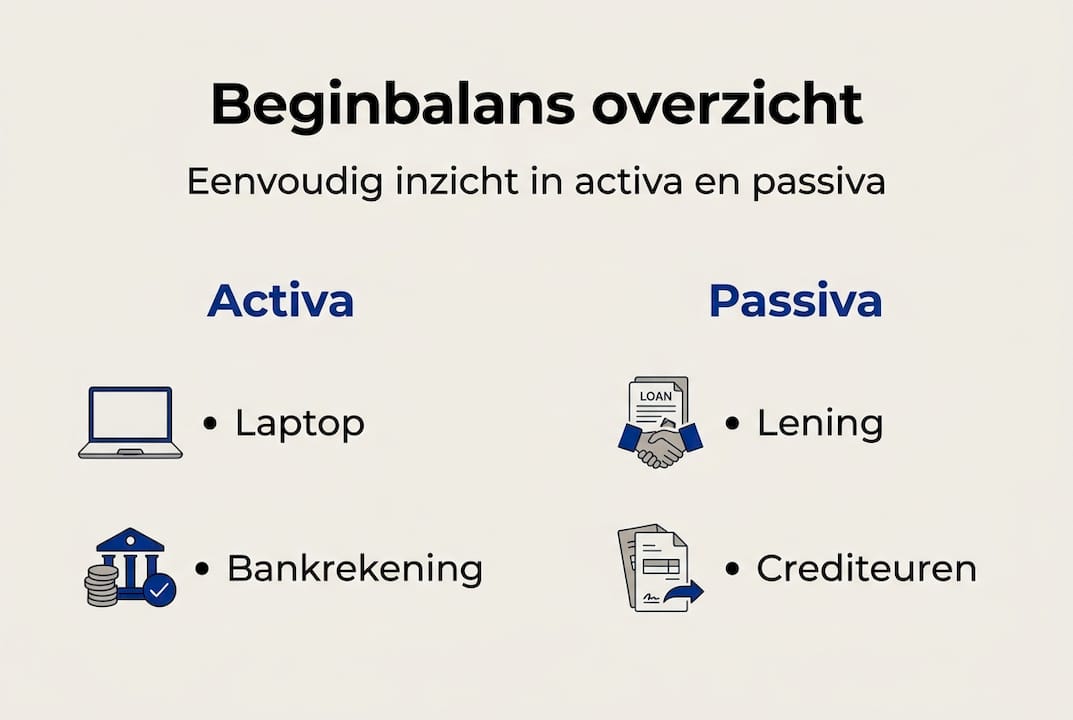 Beginbalans overzicht

Eenvoudig inzicht in activa en passiva

Activa

• Laptop

• Bankrekening

Passiva

LOAN

• Lening

• Crediteuren